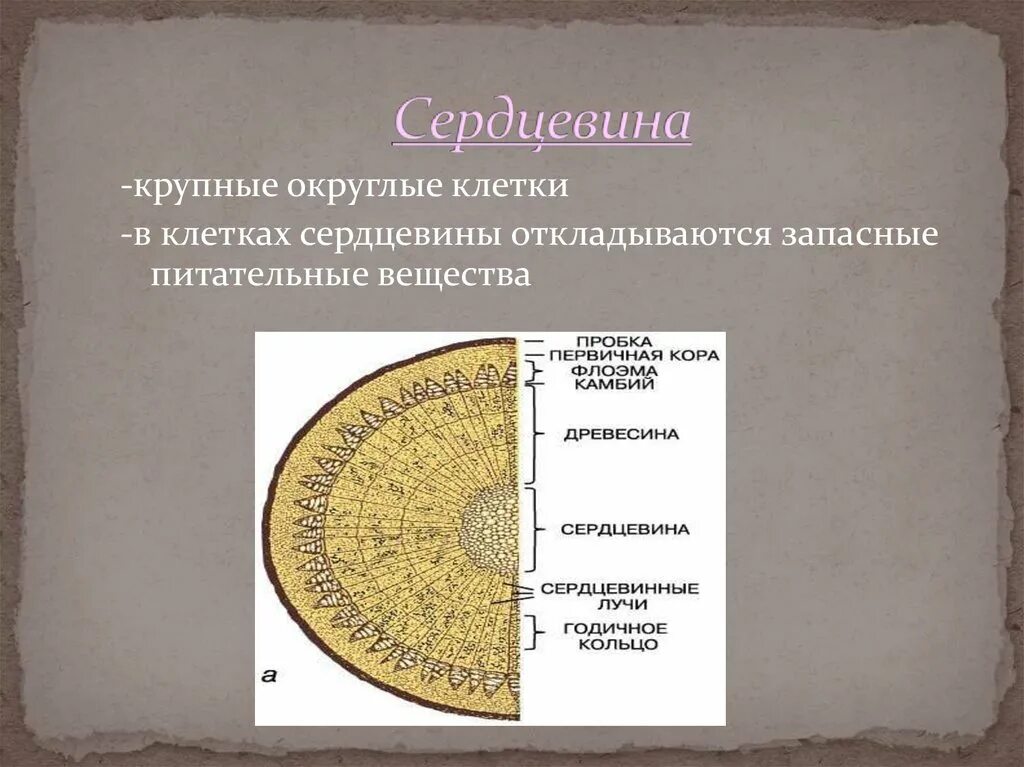 Сердцевина

-крупные округлые клетки

-в клетках сердцевины откладываются запасные питательные вещества

ПРОБКА
ПЕРВИЧНАЯ КОРА
ФЛОЭМА
КАМБИЙ
ДРЕВЕСИНА
СЕРДЦЕВИНА
СЕРДЦЕВИННЫЕ ЛУЧИ
ГОДИЧНОЕ КОЛЬЦО
а